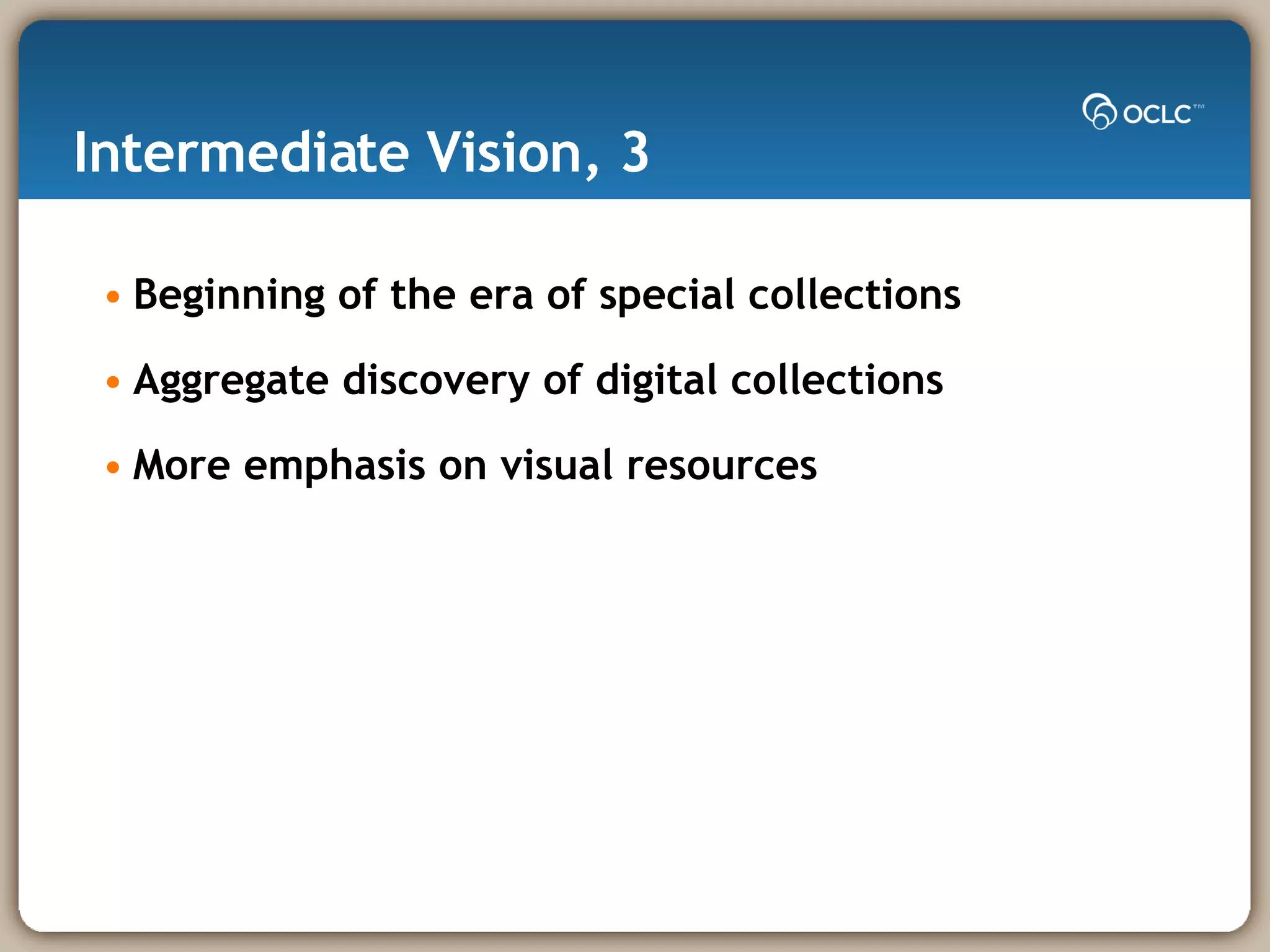 OCLC™

Intermediate Vision, 3

• Beginning of the era of special collections
• Aggregate discovery of digital collections
• More emphasis on visual resources